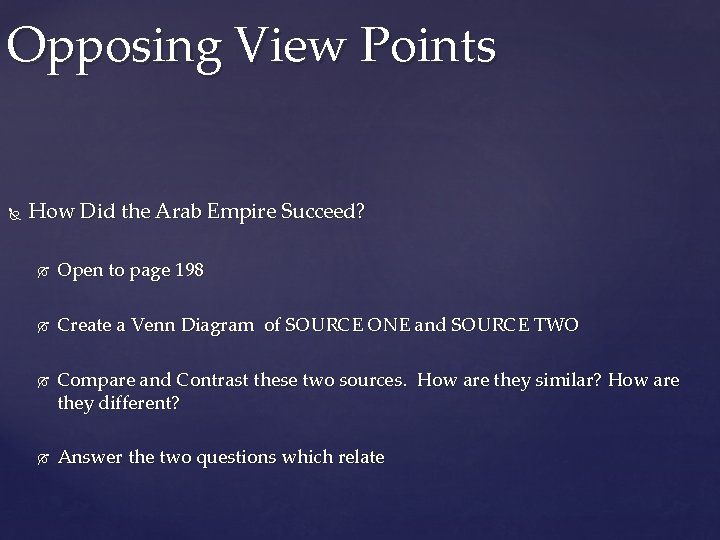 Opposing View Points

How Did the Arab Empire Succeed?

Open to page 198

Create a Venn Diagram of SOURCE ONE and SOURCE TWO

Compare and Contrast these two sources. How are they similar? How are they different?

Answer the two questions which relate